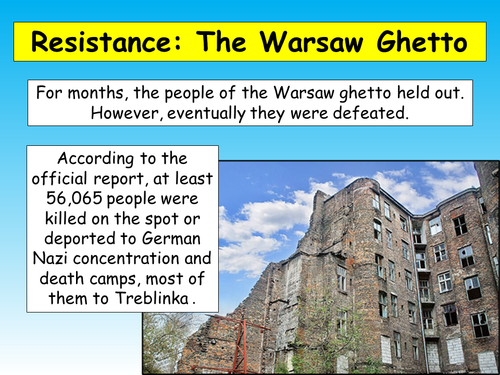 Resistance: The Warsaw Ghetto

For months, the people of the Warsaw ghetto held out. However, eventually they were defeated.

According to the official report, at least 56,065 people were killed on the spot or deported to German Nazi concentration and death camps, most of them to Treblinka .